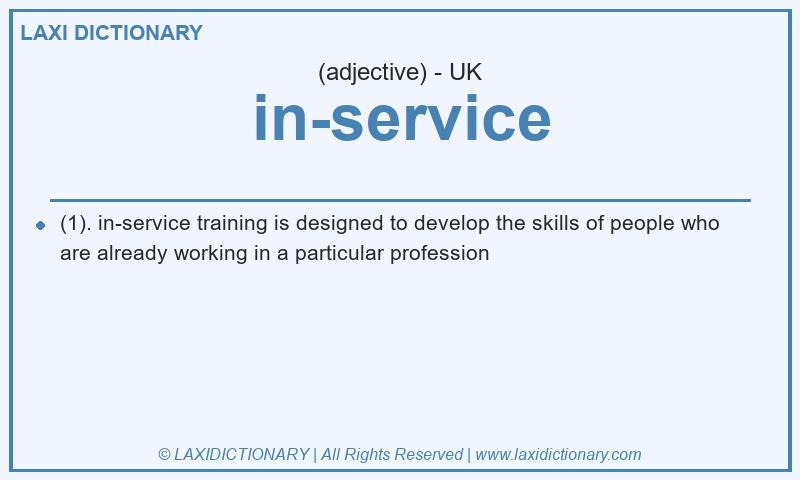 LAXI DICTIONARY

(adjective) - UK

in-service

(1). in-service training is designed to develop the skills of people who are already working in a particular profession

© LAXIDICTIONARY | All Rights Reserved | www.laxidictionary.com